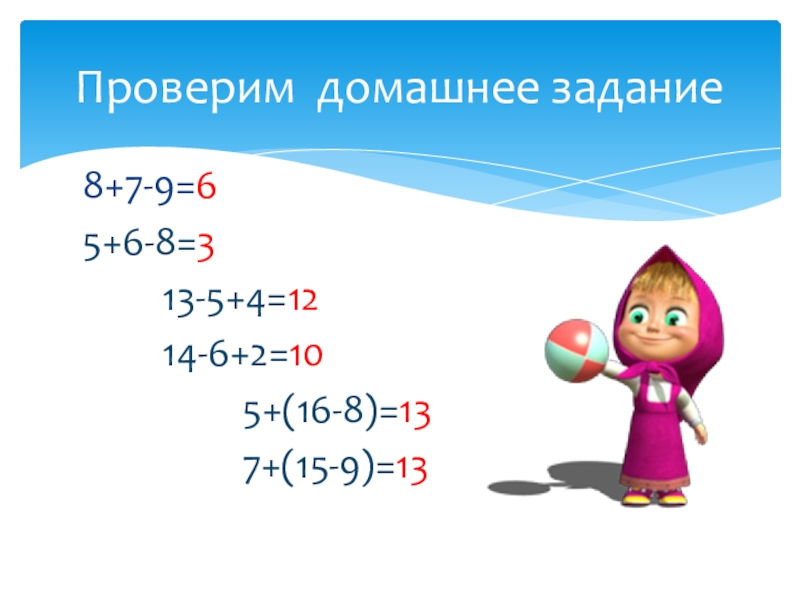 Проверим домашнее задание

$8+7-9=6$

$5+6-8=3$

$13-5+4=12$

$14-6+2=10$

$5+(16-8)=13$

$7+(15-9)=13$